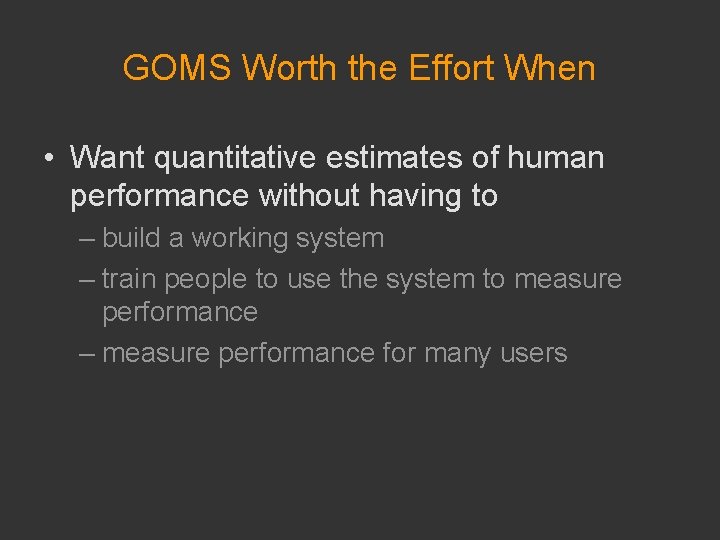 GOMS Worth the Effort When

• Want quantitative estimates of human performance without having to

– build a working system

– train people to use the system to measure performance

– measure performance for many users